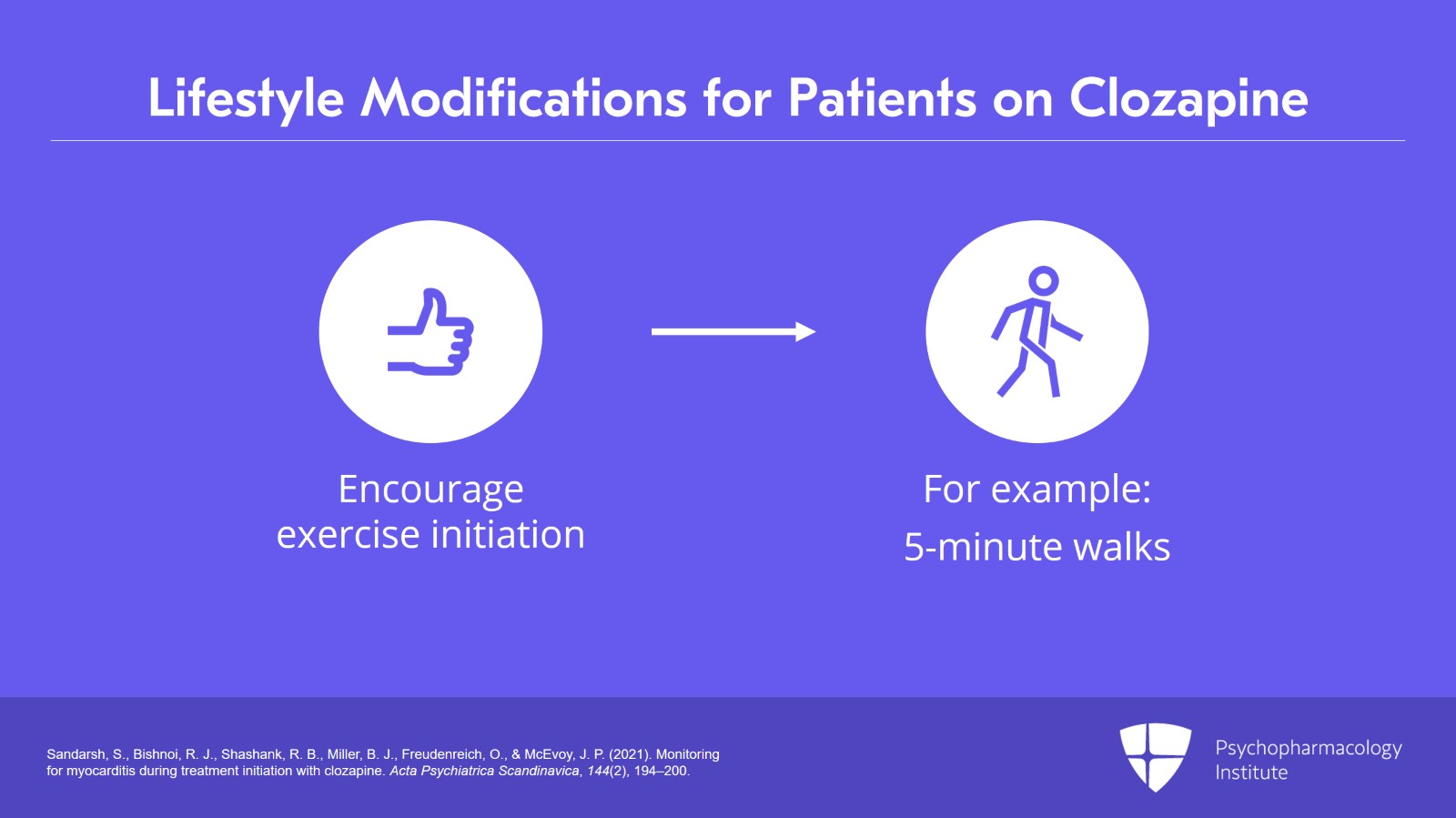 Lifestyle Modifications for Patients on Clozapine

Encourage exercise initiation

For example:
5-minute walks

Sandarsh, S., Bishnoi, R. J., Shashank, R. B., Miller, B. J., Freudenreich, O., & McEvoy, J. P. (2021). Monitoring for myocarditis during treatment initiation with clozapine. Acta Psychiatrica Scandinavica, 144(2), 194–200.

Psychopharmacology Institute